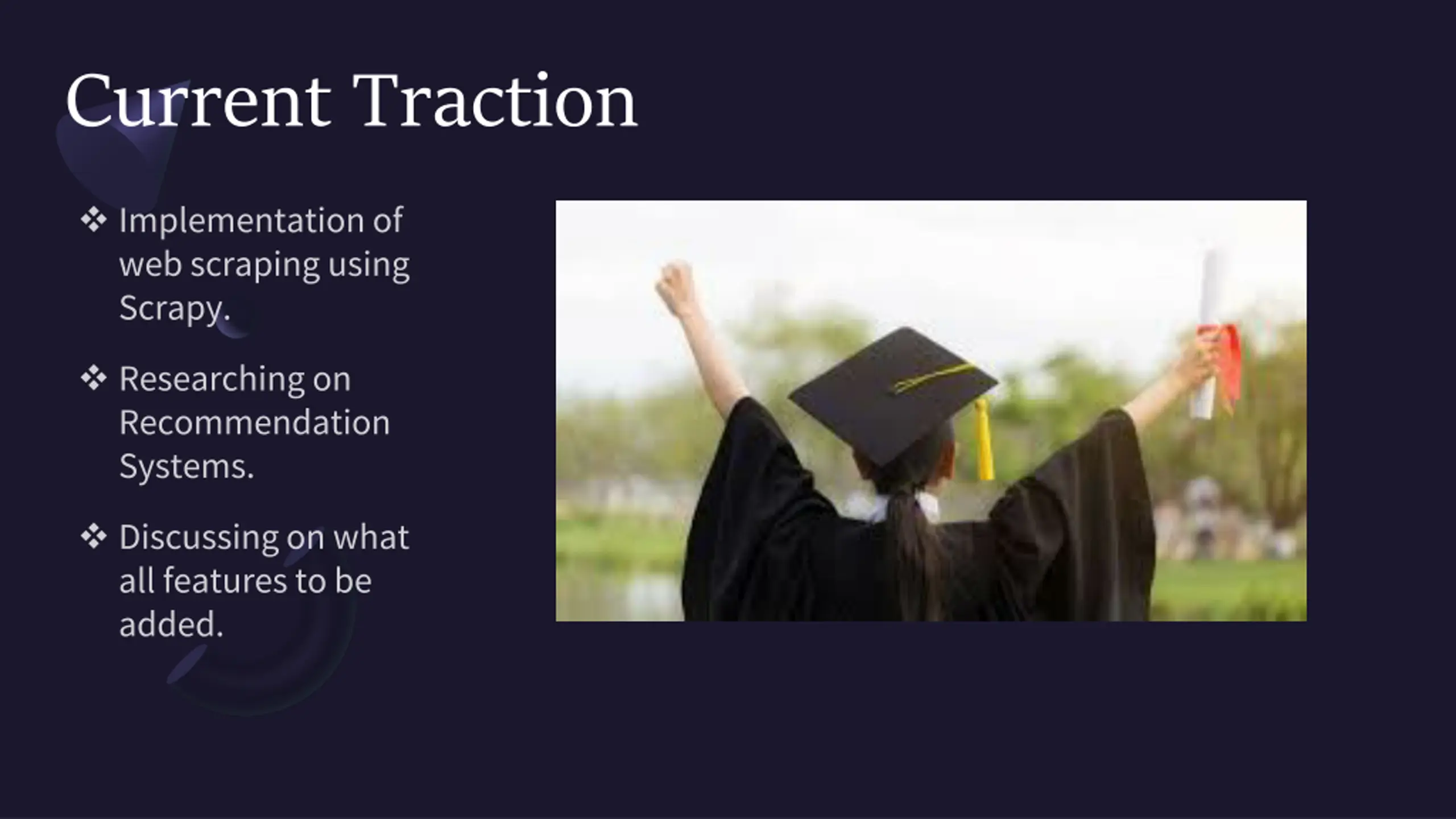 Current Traction

❖ Implementation of web scraping using Scrapy.

❖ Researching on Recommendation Systems.

❖ Discussing on what all features to be added.